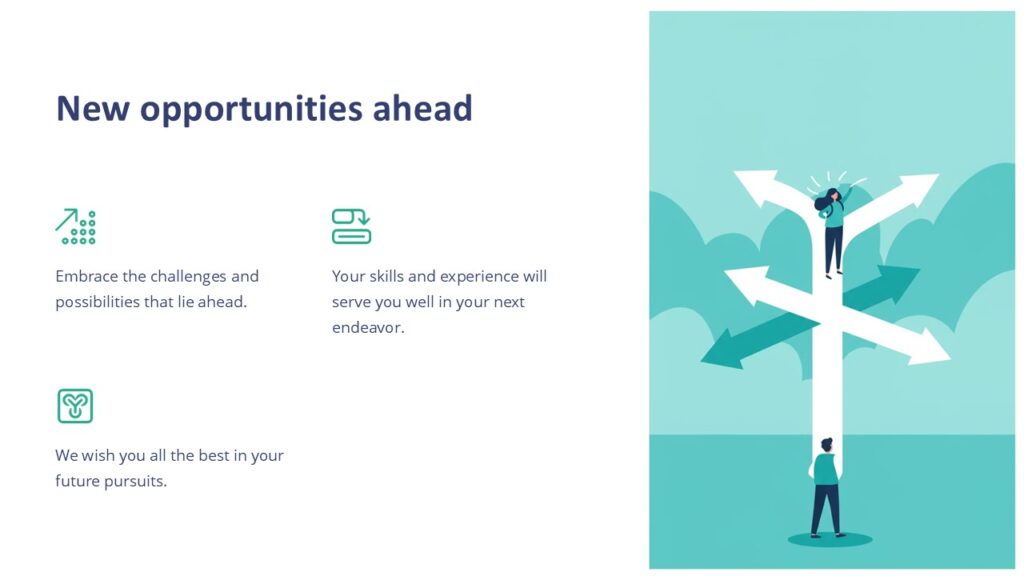 New opportunities ahead

Embrace the challenges and possibilities that lie ahead.

Your skills and experience will serve you well in your next endeavor.

We wish you all the best in your future pursuits.